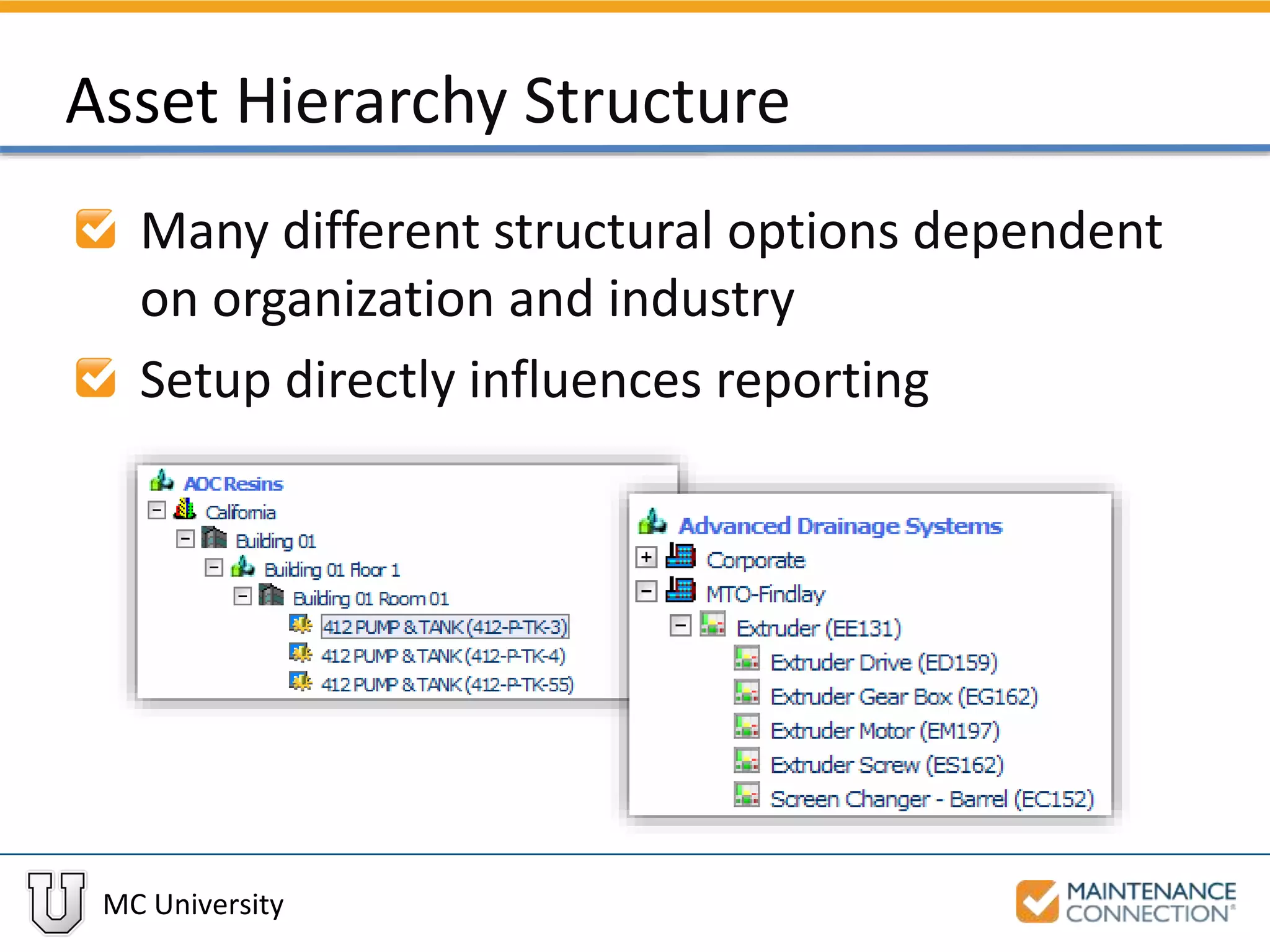 Asset Hierarchy Structure

Many different structural options dependent on organization and industry

Setup directly influences reporting

AOC Resins
California
Building 01
Building 01 Floor 1
Building 01 Room 01
412 PUMP & TANK (412-P-TK-3)
412 PUMP & TANK (412-P-TK-4)
412 PUMP & TANK (412-P-TK-55)

Advanced Drainage Systems
Corporate
MTO-Findlay
Extruder (EE131)
Extruder Drive (ED159)
Extruder Gear Box (EG162)
Extruder Motor (EM197)
Extruder Screw (ES162)
Screen Changer - Barrel (EC152)

MC University

MAINTENANCE CONNECTION